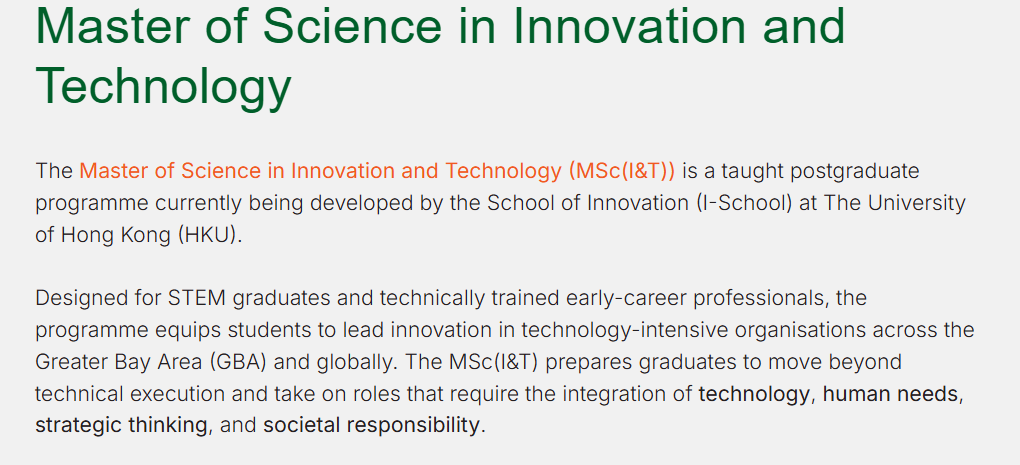 Master of Science in Innovation and Technology

The Master of Science in Innovation and Technology (MSc(I&T)) is a taught postgraduate programme currently being developed by the School of Innovation (I-School) at The University of Hong Kong (HKU).

Designed for STEM graduates and technically trained early-career professionals, the programme equips students to lead innovation in technology-intensive organisations across the Greater Bay Area (GBA) and globally. The MSc(I&T) prepares graduates to move beyond technical execution and take on roles that require the integration of technology, human needs, strategic thinking, and societal responsibility.